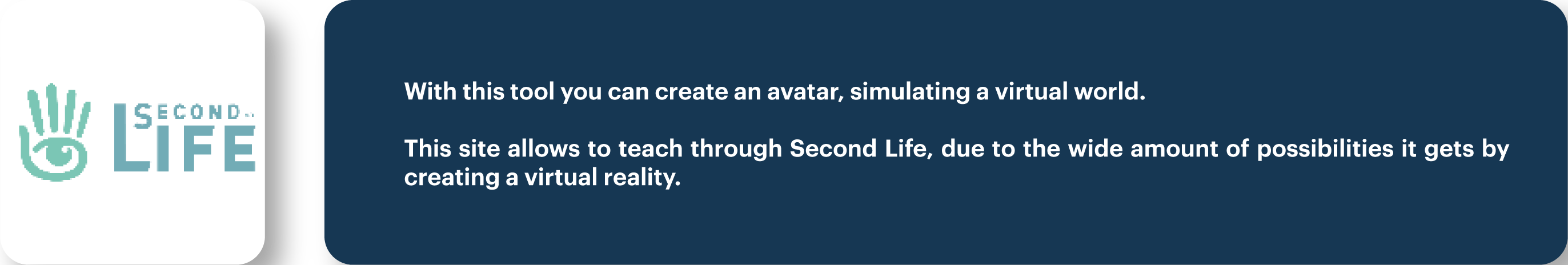 SECOND LIFE

With this tool you can create an avatar, simulating a virtual world.

This site allows to teach through Second Life, due to the wide amount of possibilities it gets by creating a virtual reality.